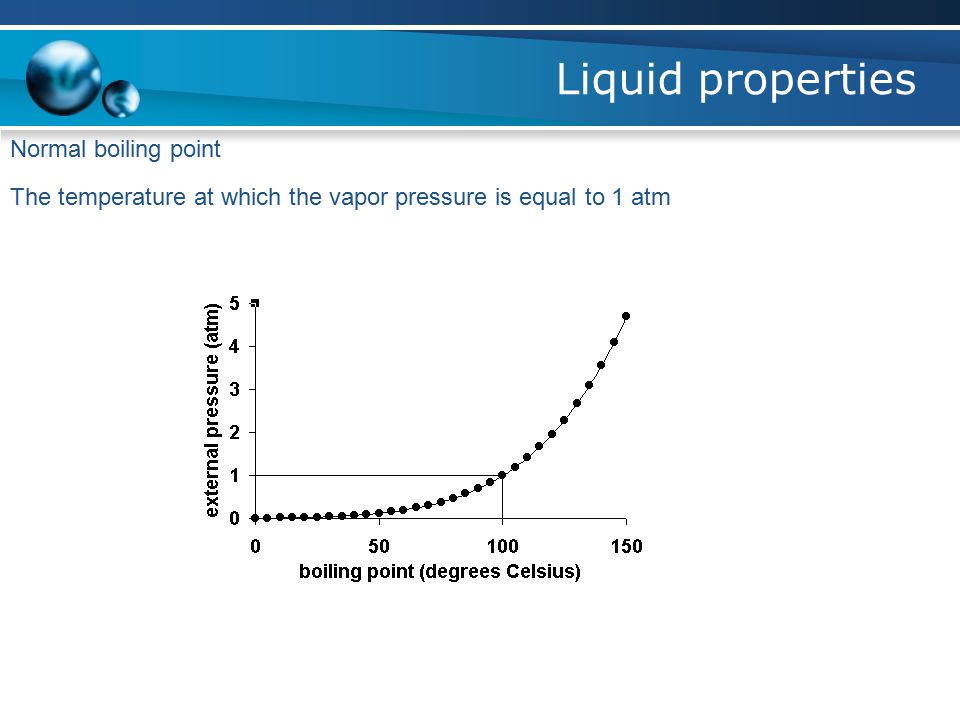 Liquid properties

Normal boiling point

The temperature at which the vapor pressure is equal to 1 atm

external pressure (atm)

5
4
3
2
1
0

0
50
100
150

boiling point (degrees Celsius)